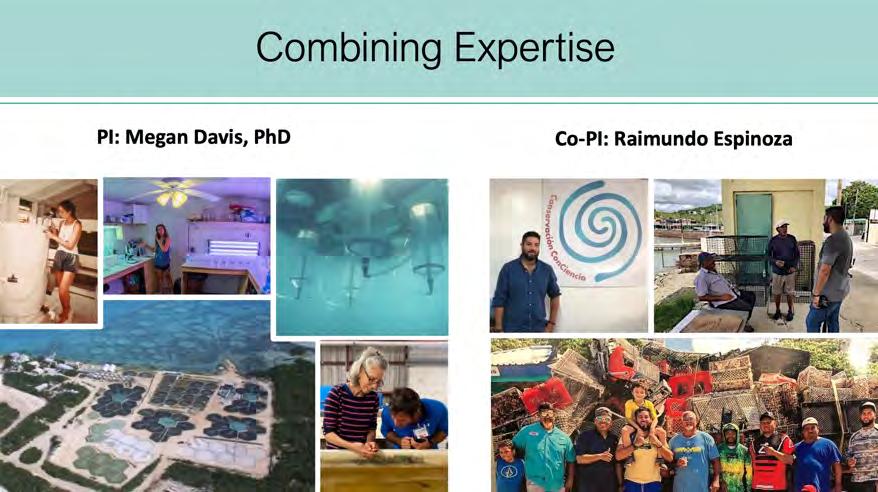 Combining Expertise

PI: Megan Davis, PhD

Co-PI: Raimundo Espinoza

Conservación Conciencia